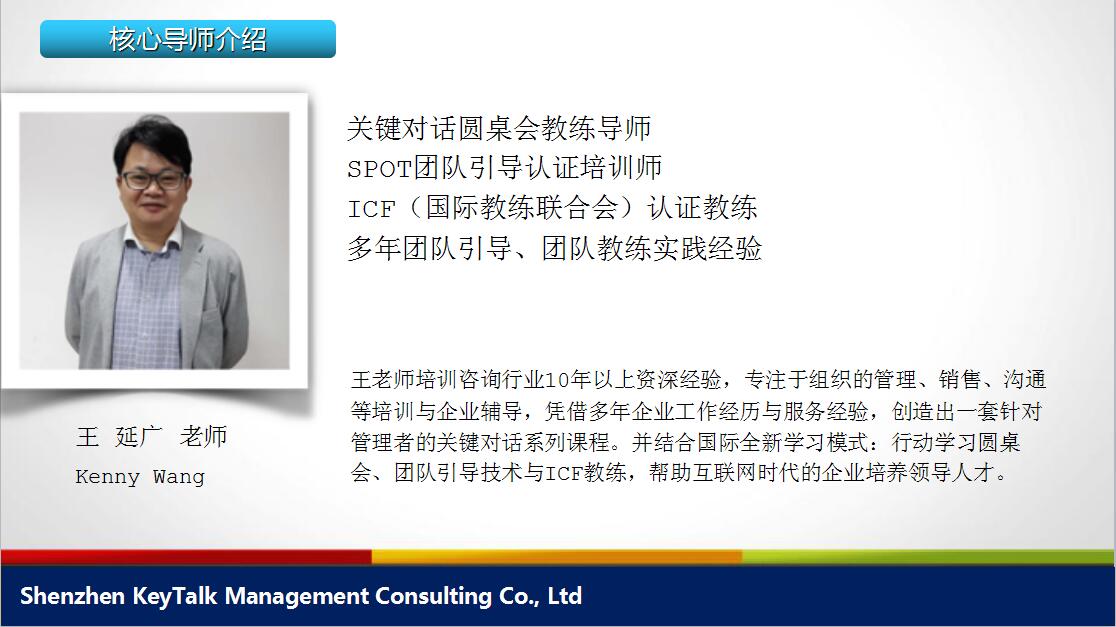 核心导师介绍

关键对话圆桌会教练导师
SPOT团队引导认证培训师
ICF（国际教练联合会）认证教练
多年团队引导、团队教练实践经验

王老师培训咨询行业10年以上资深经验，专注于组织的管理、销售、沟通等培训与企业辅导，凭借多年企业工作经历与服务经验，创造出一套针对管理者的关键对话系列课程。并结合国际全新学习模式：行动学习圆桌会、团队引导技术与ICF教练，帮助互联网时代的企业培养领导人才。

王 延广 老师
Kenny Wang

Shenzhen KeyTalk Management Consulting Co., Ltd